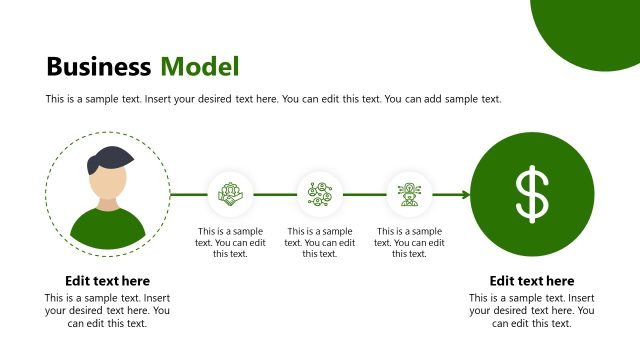 Business Model

This is a sample text. Insert your desired text here. You can edit this text. You can add sample text.

$

This is a sample text. You can edit this text.

This is a sample text. You can edit this text.

This is a sample text. You can edit this text.

Edit text here

This is a sample text. Insert your desired text here. You can edit this text.

Edit text here

This is a sample text. Insert your desired text here. You can edit this text.